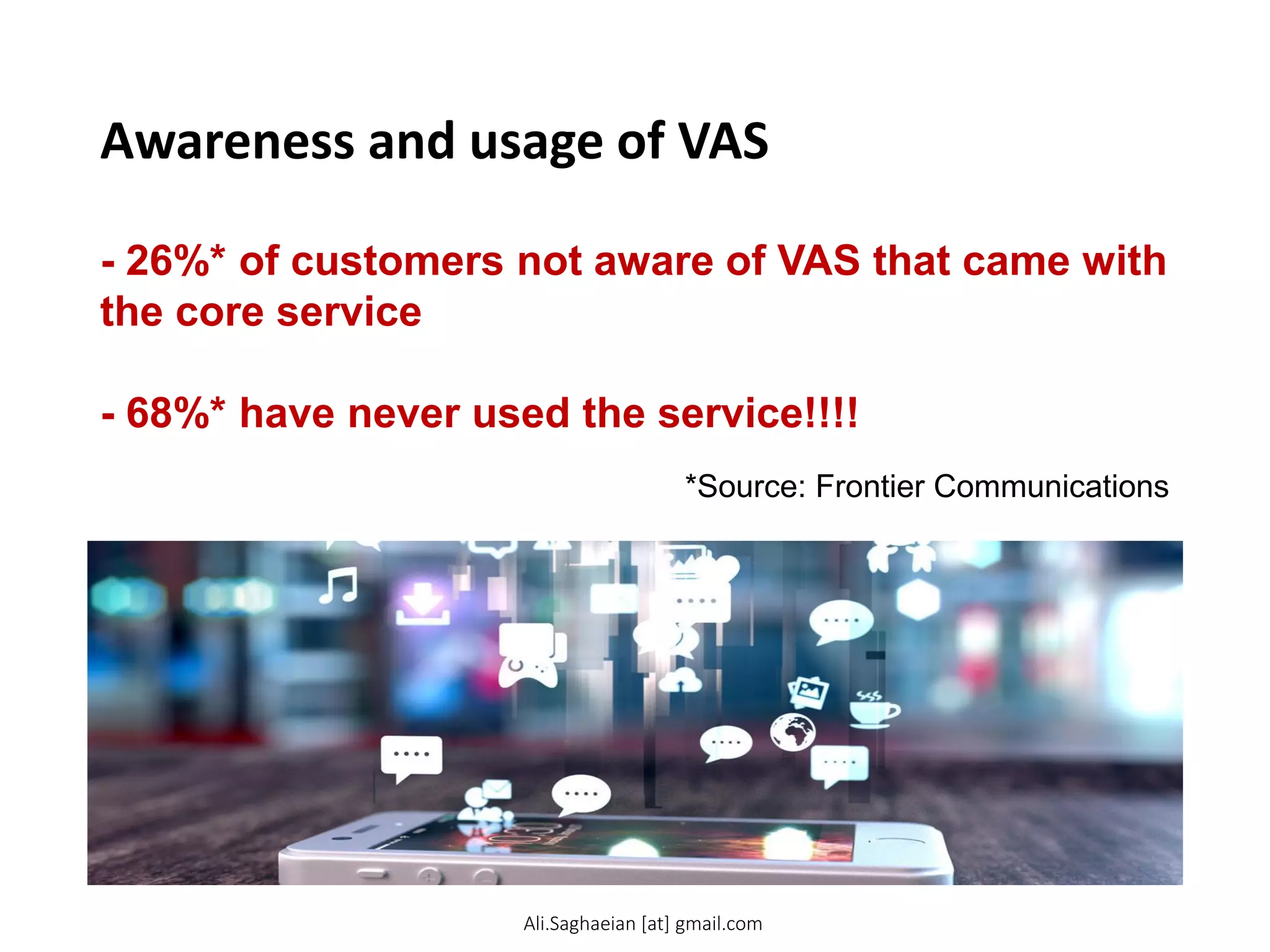 Awareness and usage of VAS

- 26%* of customers not aware of VAS that came with the core service

- 68%* have never used the service!!!!

*Source: Frontier Communications

Ali.Saghaeian [at] gmail.com